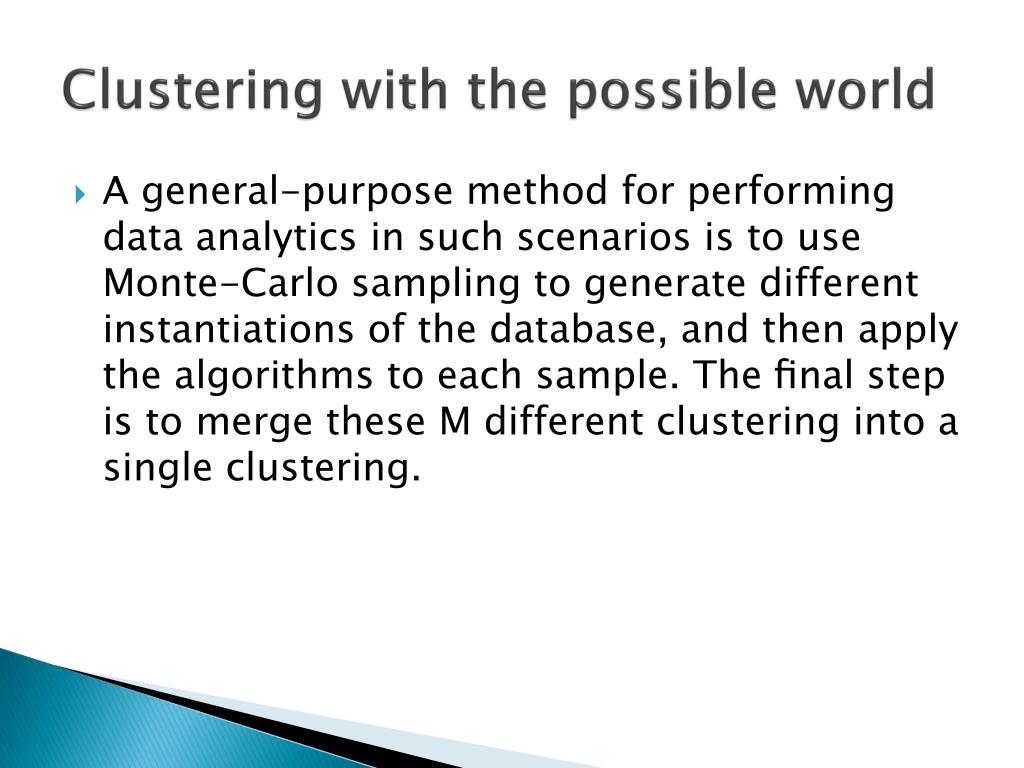 Clustering with the possible world

A general-purpose method for performing data analytics in such scenarios is to use Monte-Carlo sampling to generate different instantiations of the database, and then apply the algorithms to each sample. The final step is to merge these M different clustering into a single clustering.